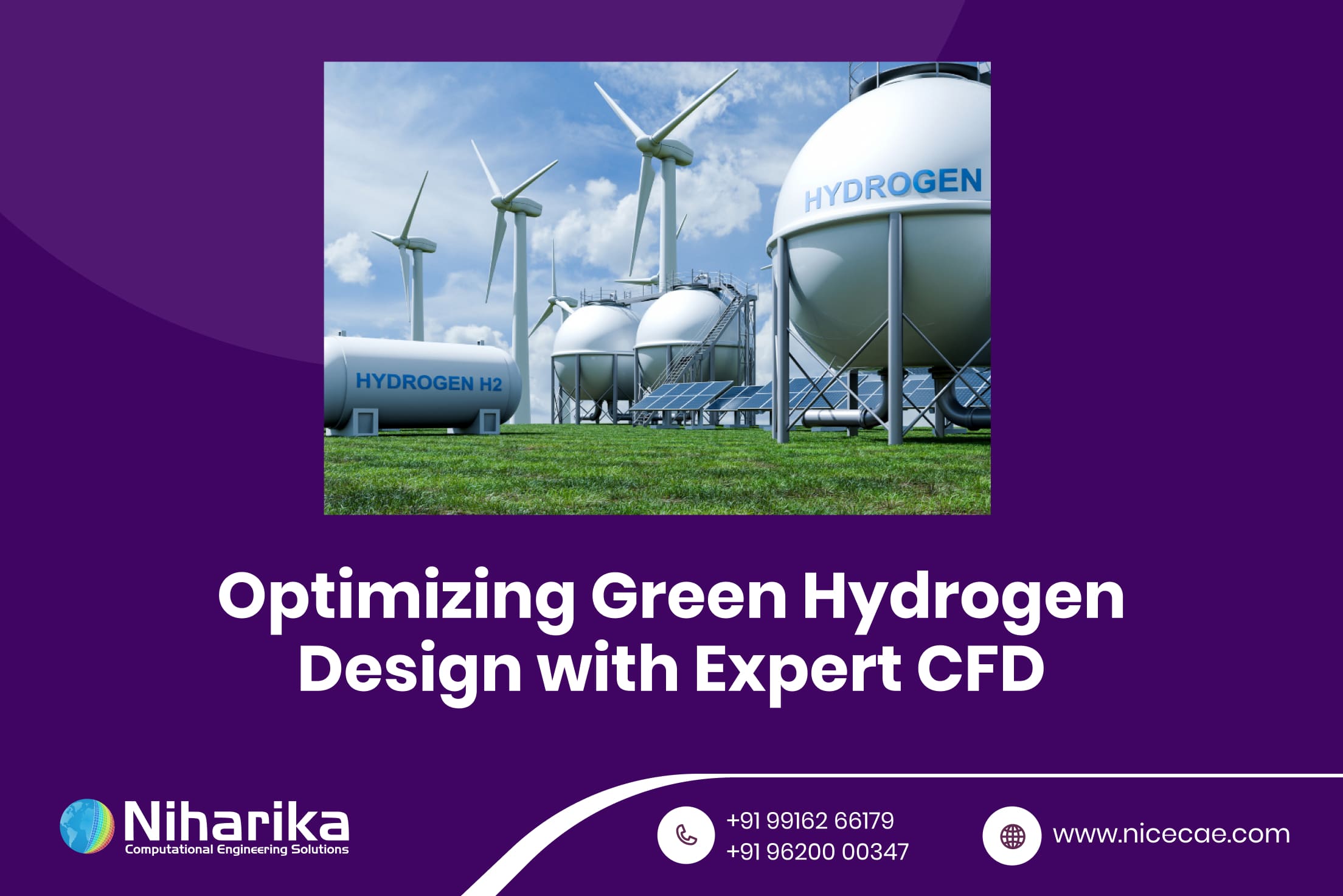 HYDROGEN

HYDROGEN H2

Optimizing Green Hydrogen Design with Expert CFD

Niharika
Computational Engineering Solutions

+91 99162 66179
+91 96200 00347

www.nicecae.com